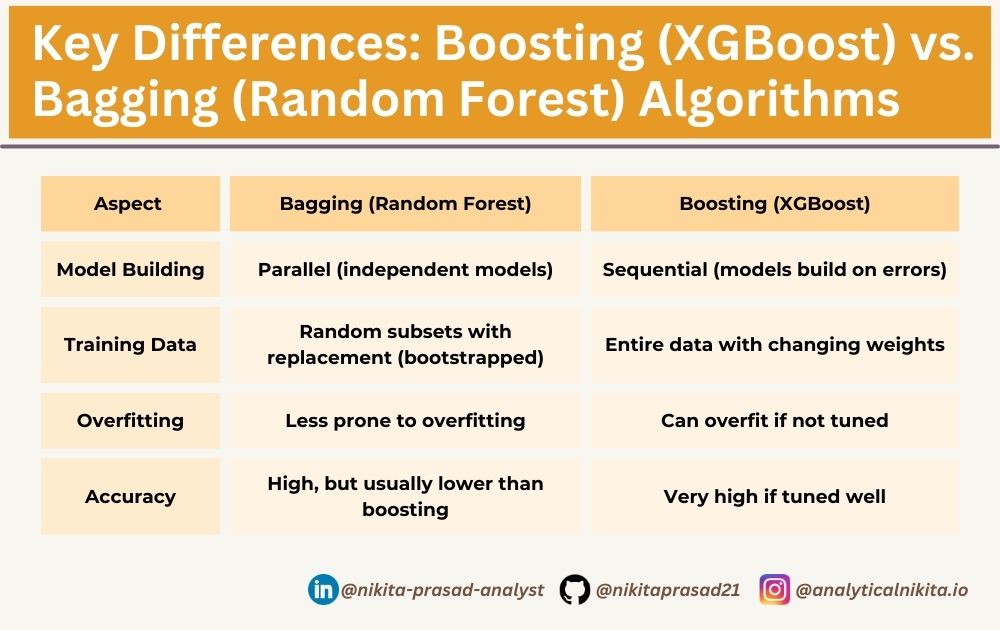 Key Differences: Boosting (XGBoost) vs. Bagging (Random Forest) Algorithms

| Aspect | Bagging (Random Forest) | Boosting (XGBoost) |
|---|---|---|
| Model Building | Parallel (independent models) | Sequential (models build on errors) |
| Training Data | Random subsets with replacement (bootstrapped) | Entire data with changing weights |
| Overfitting | Less prone to overfitting | Can overfit if not tuned |
| Accuracy | High, but usually lower than boosting | Very high if tuned well |

@nikita-prasad-analyst @nikitaprasad21 @analyticalnikita.io